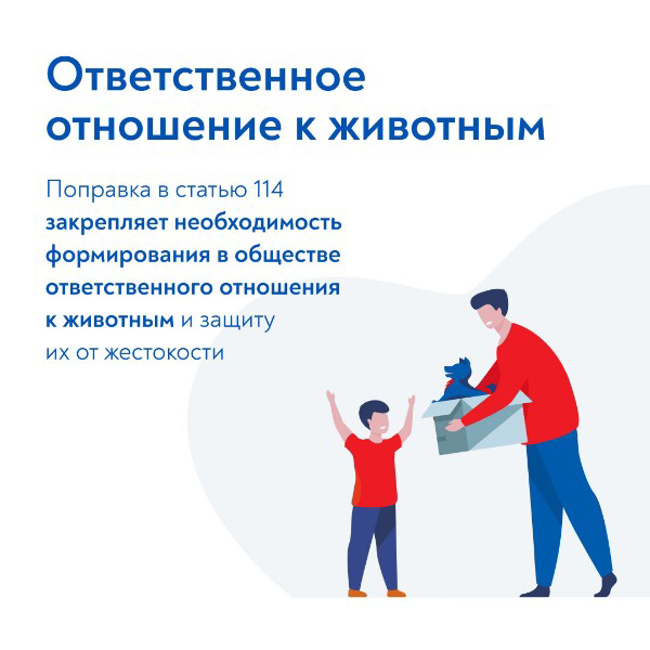 Ответственное отношение к животным

Поправка в статью 114 закрепляет необходимость формирования в обществе ответственного отношения к животным и защиту их от жестокости